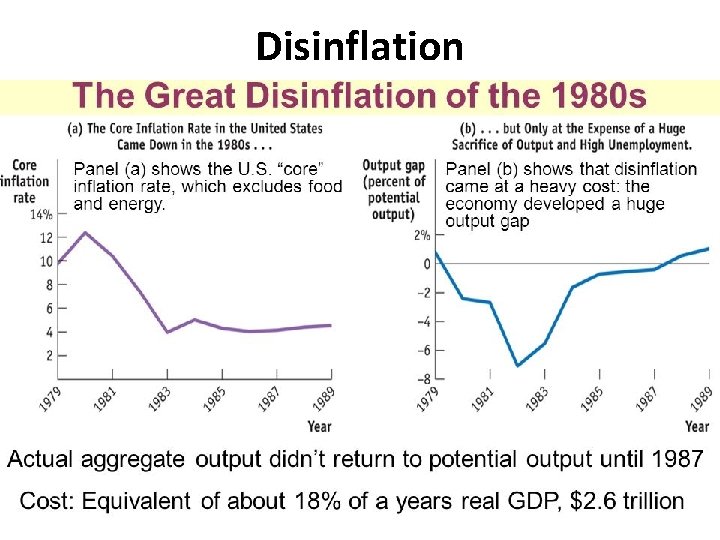 Disinflation

The Great Disinflation of the 1980s

(a) The Core Inflation Rate in the United States Came Down in the 1980s . . .

Core inflation rate

Panel (a) shows the U.S. "core" inflation rate, which excludes food and energy.

14%
12
10
8
6
4
2

1979 1981 1983 1985 1987 1989
Year

(b) . . . but Only at the Expense of a Huge Sacrifice of Output and High Unemployment.

Output gap (percent of potential output)

Panel (b) shows that disinflation came at a heavy cost: the economy developed a huge output gap

2%
0
−2
−4
−6
−8

1979 1981 1983 1985 1987 1989
Year

Actual aggregate output didn't return to potential output until 1987

Cost: Equivalent of about 18% of a years real GDP, $2.6 trillion